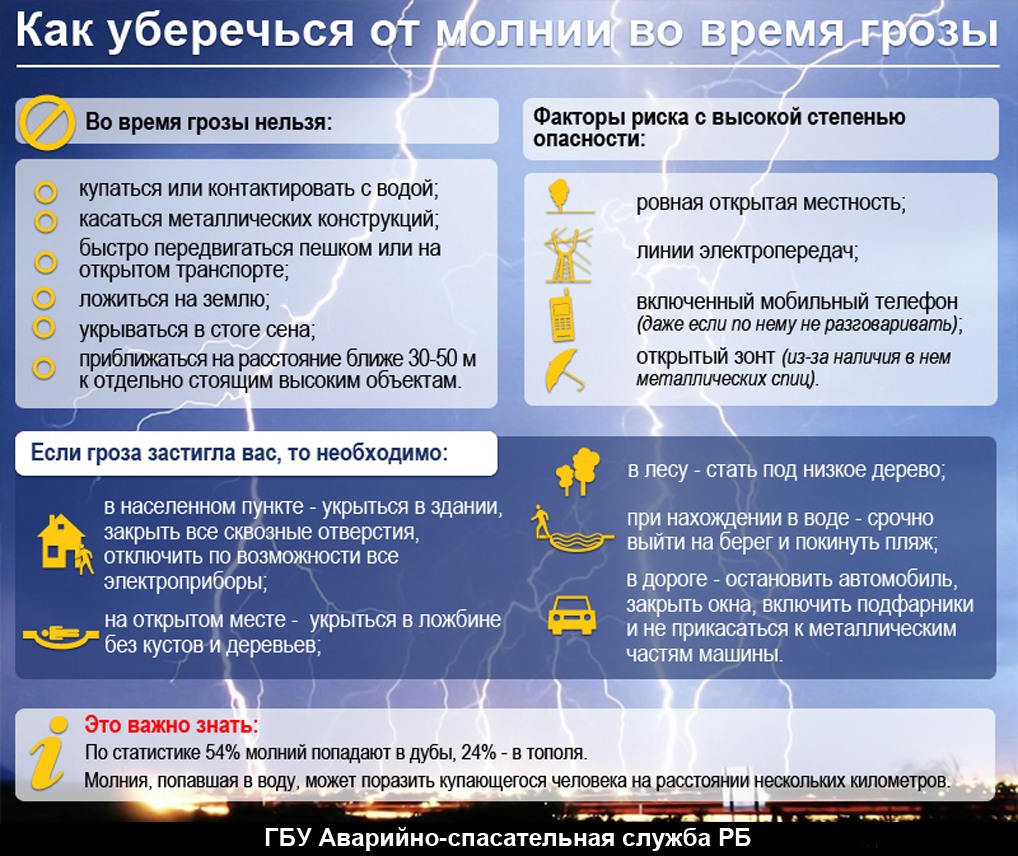 Как уберечься от молнии во время грозы

Во время грозы нельзя:

купаться или контактировать с водой;
касаться металлических конструкций;
быстро передвигаться пешком или на открытом транспорте;
ложиться на землю;
укрываться в стоге сена;
приближаться на расстояние ближе 30-50 м к отдельно стоящим высоким объектам.

Факторы риска с высокой степенью опасности:

ровная открытая местность;
линии электропередач;
включенный мобильный телефон (даже если по нему не разговаривать);
открытый зонт (из-за наличия в нем металлических спиц).

Если гроза застигла вас, то необходимо:

в населенном пункте - укрыться в здании, закрыть все сквозные отверстия, отключить по возможности все электроприборы;

на открытом месте - укрыться в ложбине без кустов и деревьев;

в лесу - стать под низкое дерево;

при нахождении в воде - срочно выйти на берег и покинуть пляж;

в дороге - остановить автомобиль, закрыть окна, включить подфарники и не прикасаться к металлическим частям машины.

Это важно знать:
По статистике 54% молний попадают в дубы, 24% - в тополя.
Молния, попавшая в воду, может поразить купающегося человека на расстоянии нескольких километров.

ГБУ Аварийно-спасательная служба РБ